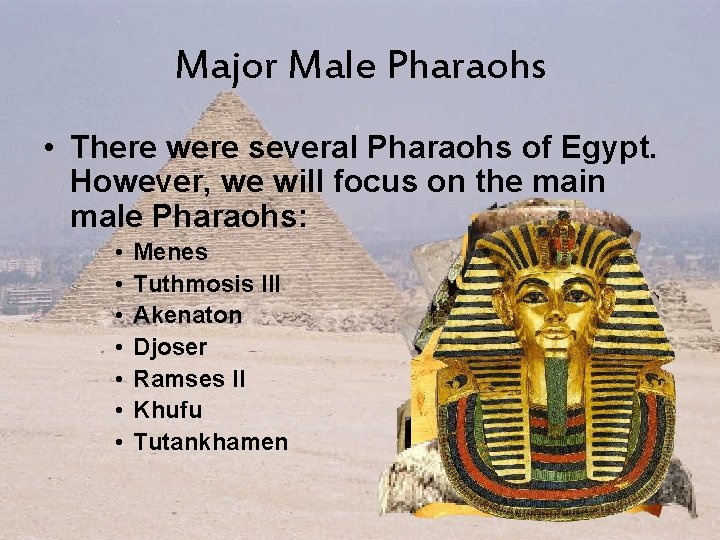 Major Male Pharaohs

• There were several Pharaohs of Egypt. However, we will focus on the main male Pharaohs:
  • Menes
  • Tuthmosis III
  • Akenaton
  • Djoser
  • Ramses II
  • Khufu
  • Tutankhamen